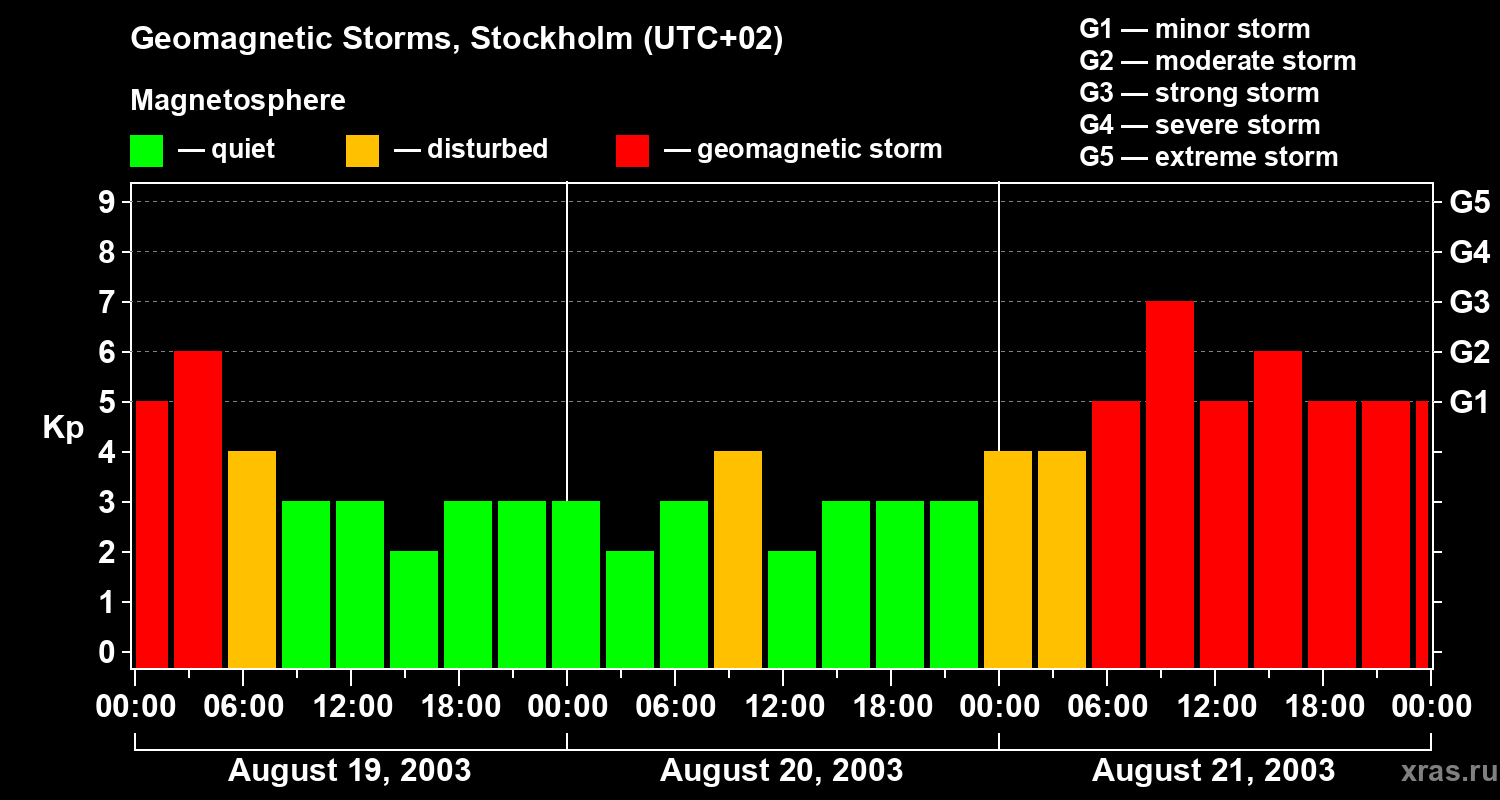 Geomagnetic Storms, Stockholm (UTC+02)

Magnetosphere

— quiet — disturbed — geomagnetic storm

G1 — minor storm
G2 — moderate storm
G3 — strong storm
G4 — severe storm
G5 — extreme storm

Kp

9
8
7
6
5
4
3
2
1
0

G5
G4
G3
G2
G1

00:00 06:00 12:00 18:00 00:00 06:00 12:00 18:00 00:00 06:00 12:00 18:00 00:00

August 19, 2003 August 20, 2003 August 21, 2003

xras.ru